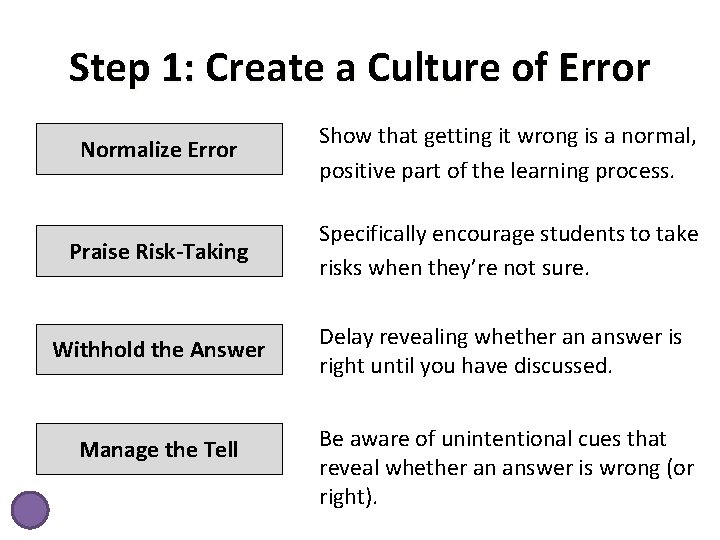 Step 1: Create a Culture of Error

Normalize Error

Show that getting it wrong is a normal, positive part of the learning process.

Praise Risk-Taking

Specifically encourage students to take risks when they're not sure.

Withhold the Answer

Delay revealing whether an answer is right until you have discussed.

Manage the Tell

Be aware of unintentional cues that reveal whether an answer is wrong (or right).